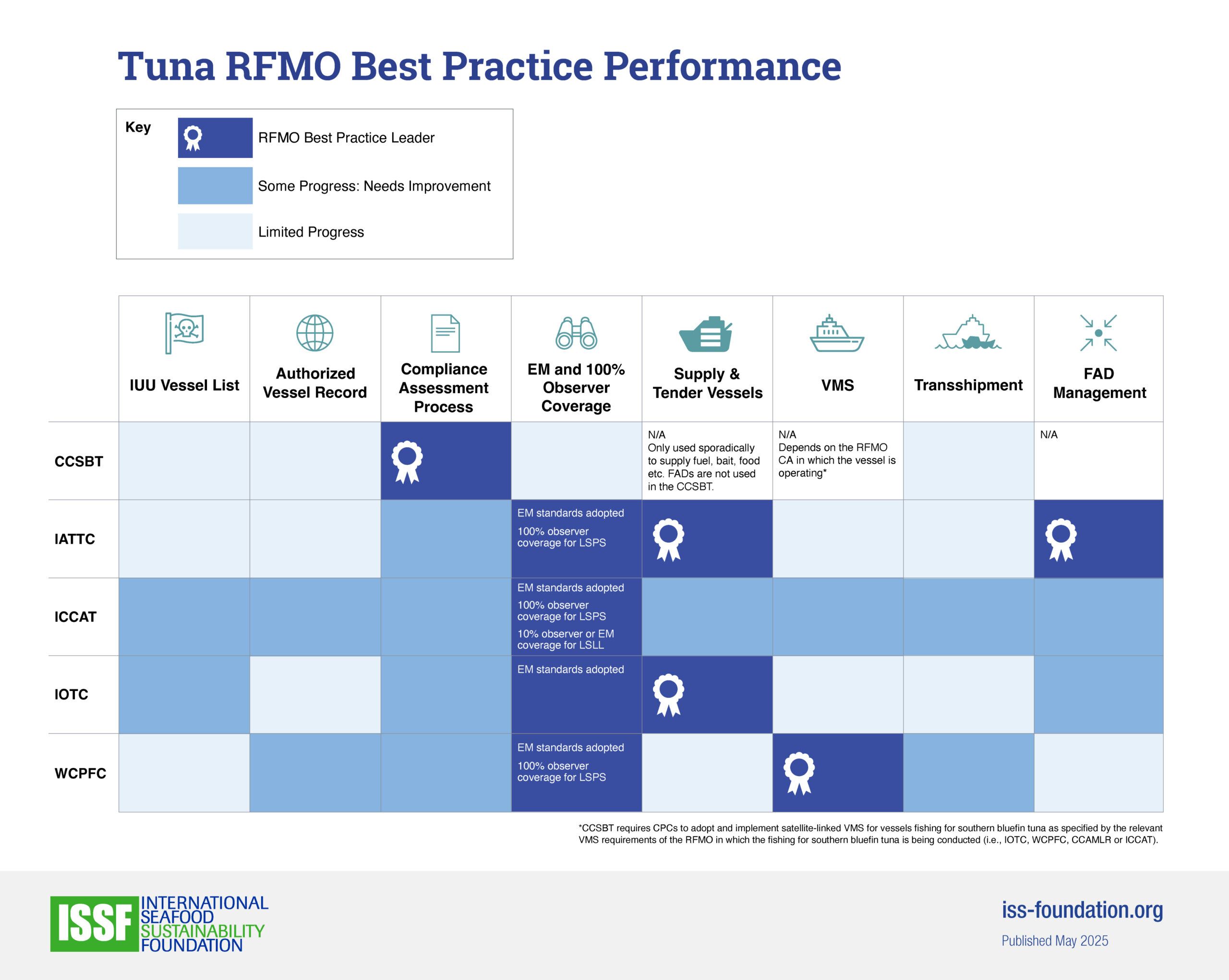 Tuna RFMO Best Practice Performance

Key
RFMO Best Practice Leader
Some Progress: Needs Improvement
Limited Progress

| | IUU Vessel List | Authorized Vessel Record | Compliance Assessment Process | EM and 100% Observer Coverage | Supply & Tender Vessels | VMS | Transshipment | FAD Management |
|---|---|---|---|---|---|---|---|---|
| CCSBT | | | | | N/A Only used sporadically to supply fuel, bait, food etc. FADs are not used in the CCSBT. | N/A Depends on the RFMO CA in which the vessel is operating* | | N/A |
| IATTC | | | | EM standards adopted 100% observer coverage for LSPS | | | | |
| ICCAT | | | | EM standards adopted 100% observer coverage for LSPS 10% observer or EM coverage for LSLL | | | | |
| IOTC | | | | EM standards adopted | | | | |
| WCPFC | | | | EM standards adopted 100% observer coverage for LSPS | | | | |

*CCSBT requires CPCs to adopt and implement satellite-linked VMS for vessels fishing for southern bluefin tuna as specified by the relevant VMS requirements of the RFMO in which the fishing for southern bluefin tuna is being conducted (i.e., IOTC, WCPFC, CCAMLR or ICCAT).

ISSF INTERNATIONAL SEAFOOD SUSTAINABILITY FOUNDATION

iss-foundation.org
Published May 2025